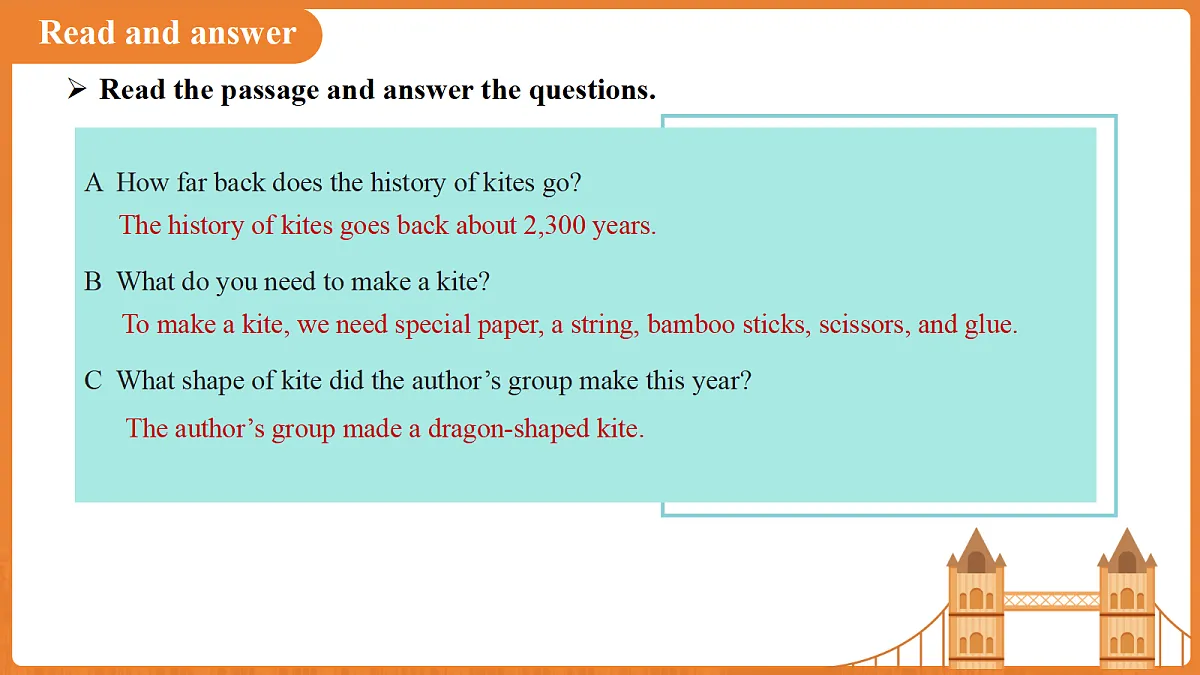 Read and answer

➢ Read the passage and answer the questions.

A How far back does the history of kites go?

The history of kites goes back about 2,300 years.

B What do you need to make a kite?

To make a kite, we need special paper, a string, bamboo sticks, scissors, and glue.

C What shape of kite did the author’s group make this year?

The author’s group made a dragon-shaped kite.